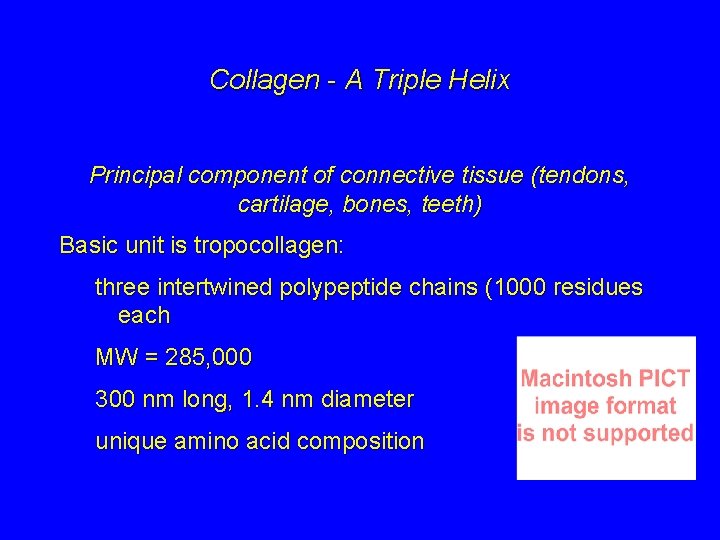 Collagen - A Triple Helix

Principal component of connective tissue (tendons, cartilage, bones, teeth)

Basic unit is tropocollagen:

three intertwined polypeptide chains (1000 residues each

MW = 285,000

300 nm long, 1.4 nm diameter

unique amino acid composition

Macintosh PICT image format is not supported